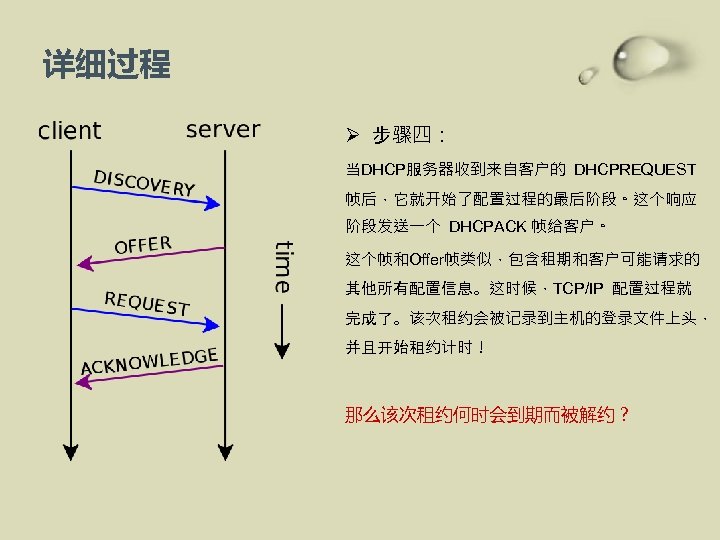 详细过程

client

server

DISCOVERY

OFFER

REQUEST

ACKNOWLEDGE

time

➢ 步骤四：

当DHCP服务器收到来自客户的 DHCPREQUEST 帧后，它就开始了配置过程的最后阶段。这个响应阶段发送一个 DHCPACK 帧给客户。

这个帧和Offer帧类似，包含租期和客户可能请求的其他所有配置信息。这时候，TCP/IP 配置过程就完成了。该次租约会被记录到主机的登录文件上头，并且开始租约计时！

那么该次租约何时会到期而被解约？